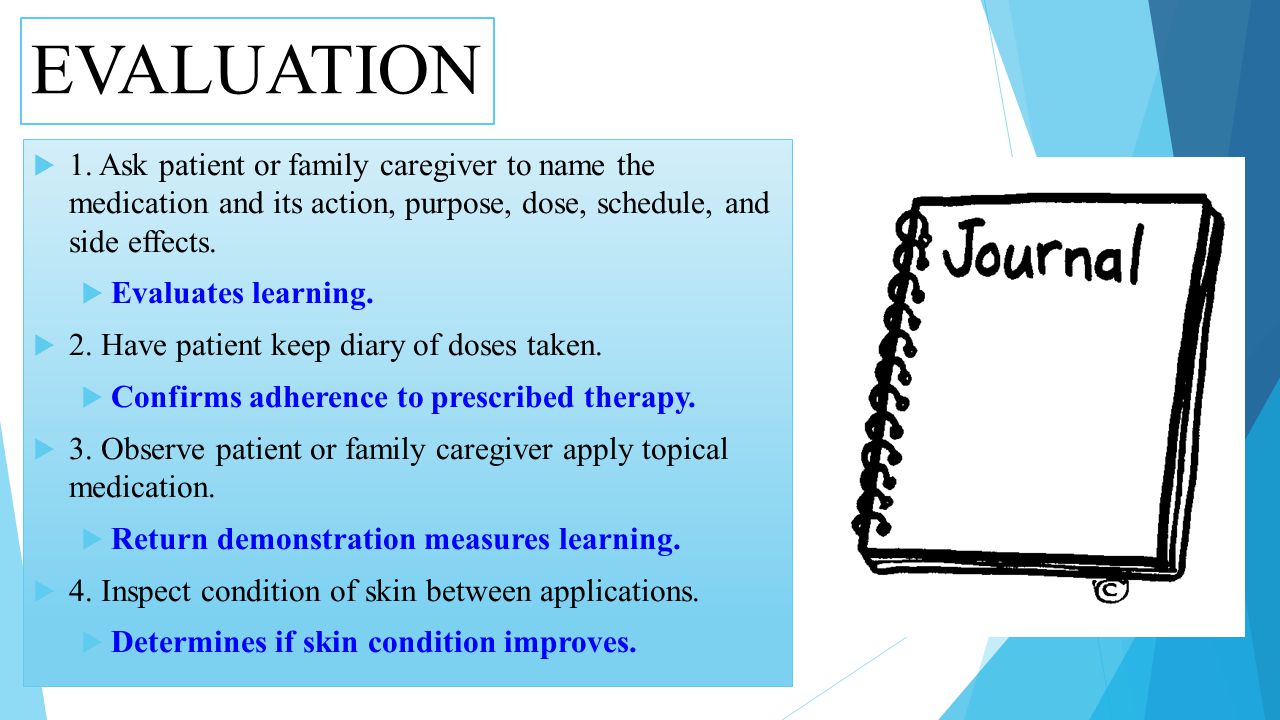 EVALUATION

1. Ask patient or family caregiver to name the medication and its action, purpose, dose, schedule, and side effects.

Evaluates learning.

2. Have patient keep diary of doses taken.

Confirms adherence to prescribed therapy.

3. Observe patient or family caregiver apply topical medication.

Return demonstration measures learning.

4. Inspect condition of skin between applications.

Determines if skin condition improves.

Journal

©